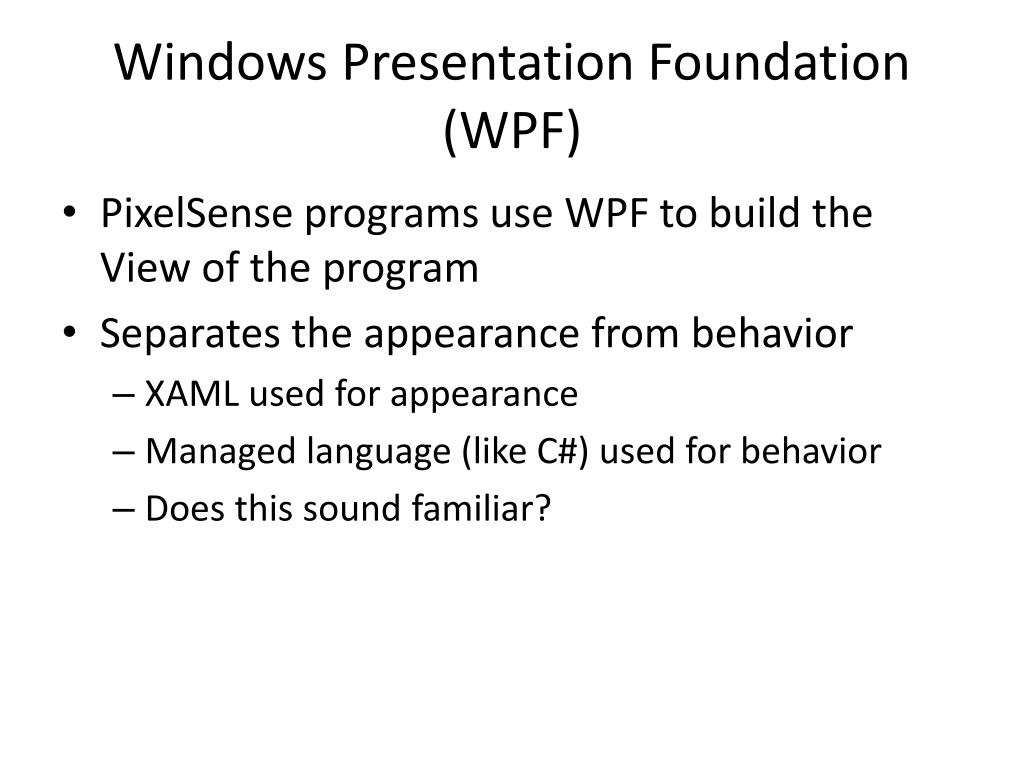 Windows Presentation Foundation (WPF)

• PixelSense programs use WPF to build the View of the program
• Separates the appearance from behavior
– XAML used for appearance
– Managed language (like C#) used for behavior
– Does this sound familiar?